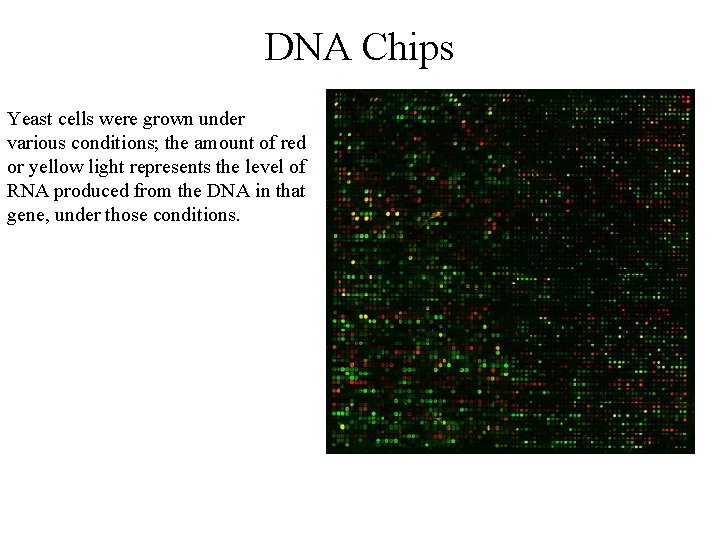 DNA Chips

Yeast cells were grown under various conditions; the amount of red or yellow light represents the level of RNA produced from the DNA in that gene, under those conditions.